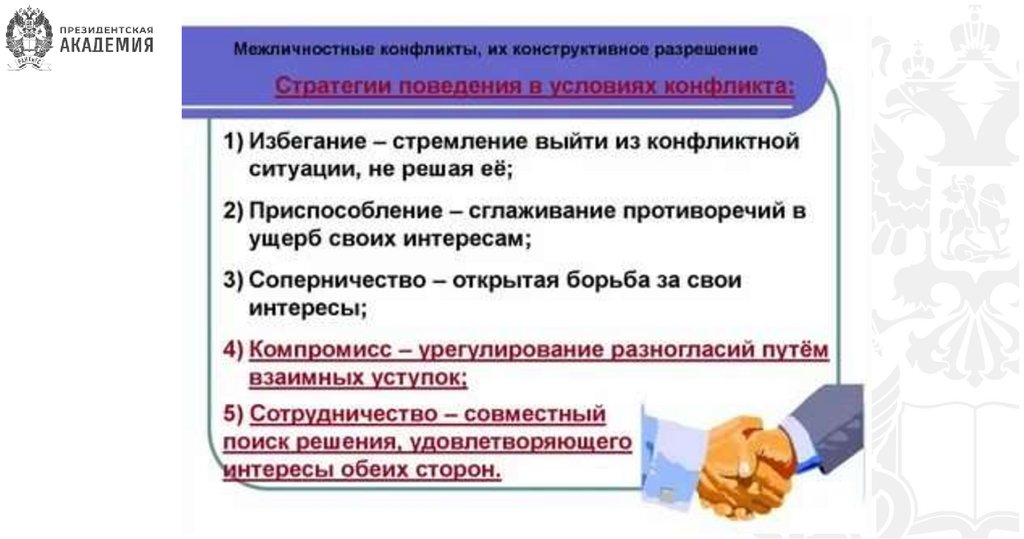 ПРЕЗИДЕНТСКАЯ
АКАДЕМИЯ

Межличностные конфликты, их конструктивное разрешение

Стратегии поведения в условиях конфликта:

1) Избегание – стремление выйти из конфликтной ситуации, не решая её;

2) Приспособление – сглаживание противоречий в ущерб своих интересам;

3) Соперничество – открытая борьба за свои интересы;

4) Компромисс – урегулирование разногласий путём взаимных уступок;

5) Сотрудничество – совместный поиск решения, удовлетворяющего интересы обеих сторон.